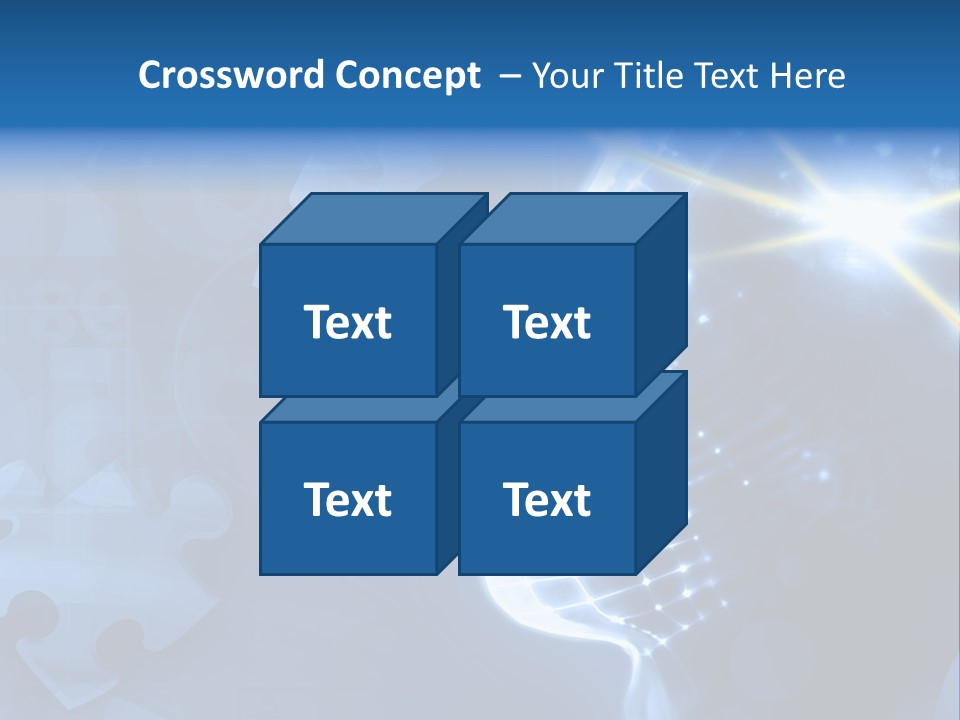 Crossword Concept – Your Title Text Here

Text

Text

Text

Text